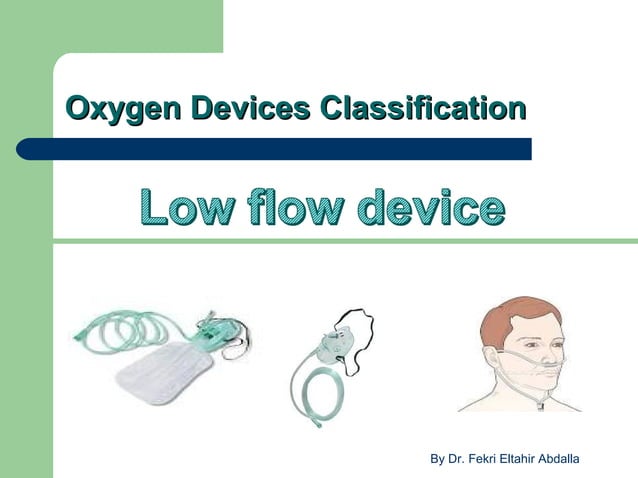 Oxygen Devices Classification

Low flow device

By Dr. Fekri Eltahir Abdalla